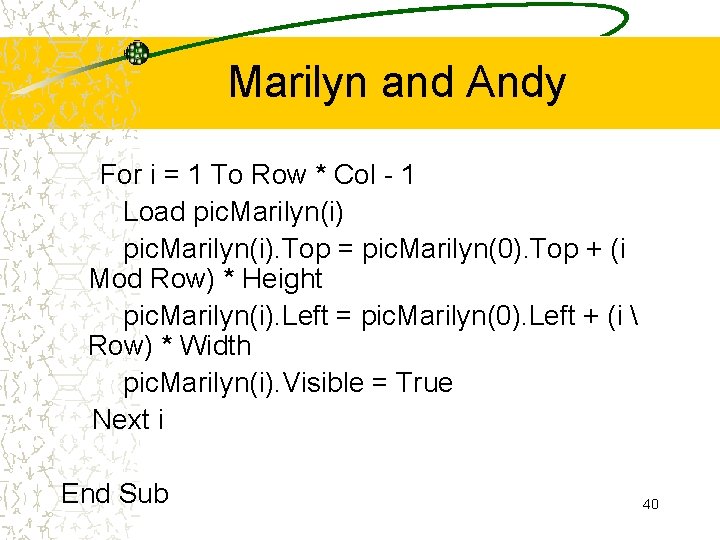 Marilyn and Andy

For i = 1 To Row * Col - 1
Load picMarilyn(i)
picMarilyn(i).Top = picMarilyn(0).Top + (i Mod Row) * Height
picMarilyn(i).Left = picMarilyn(0).Left + (i \ Row) * Width
picMarilyn(i).Visible = True
Next i

End Sub

40